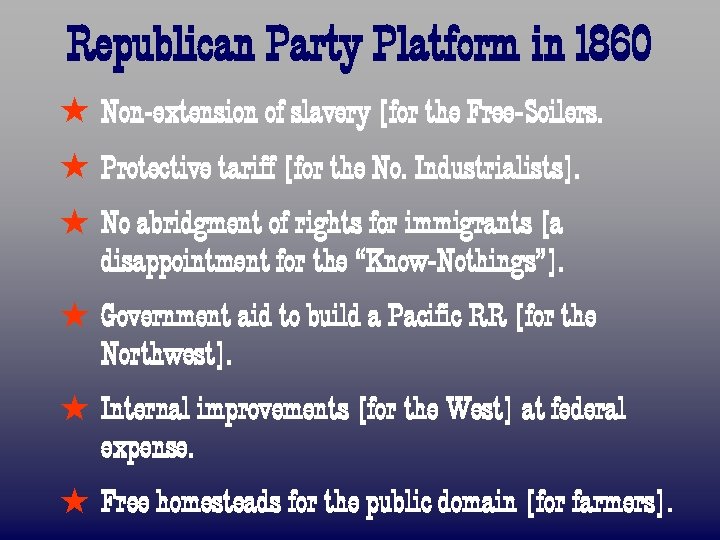 Republican Party Platform in 1860

★ Non-extension of slavery [for the Free-Soilers.

★ Protective tariff [for the No. Industrialists].

★ No abridgment of rights for immigrants [a disappointment for the "Know-Nothings"].

★ Government aid to build a Pacific RR [for the Northwest].

★ Internal improvements [for the West] at federal expense.

★ Free homesteads for the public domain [for farmers].